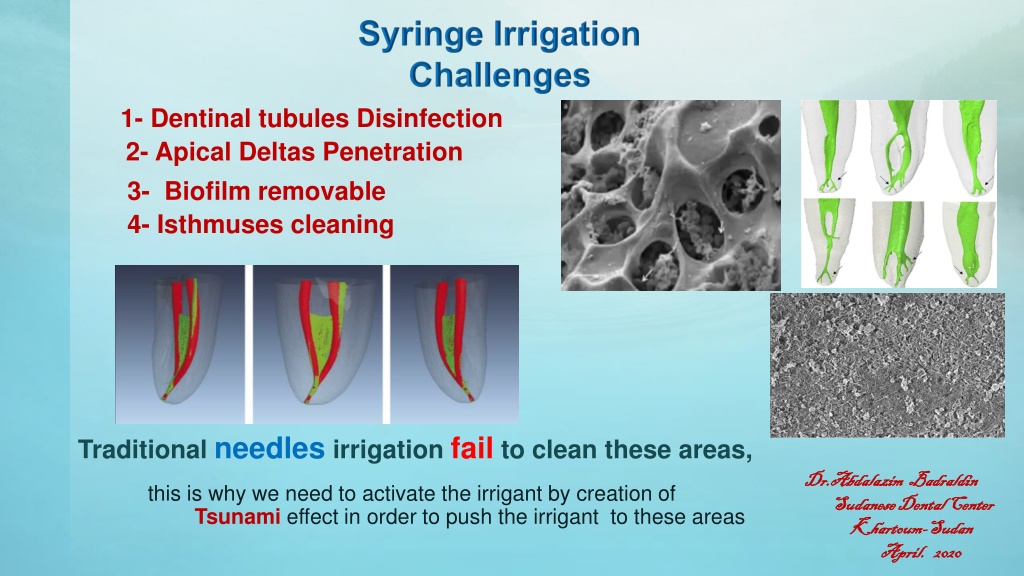 Syringe Irrigation Challenges

1- Dentinal tubules Disinfection
2- Apical Deltas Penetration
3- Biofilm removable
4- Isthmuses cleaning

Traditional needles irrigation fail to clean these areas,

this is why we need to activate the irrigant by creation of Tsunami effect in order to push the irrigant to these areas

Dr.Abdalazim Badraldin
Sudanese Dental Center
Khartoum-Sudan
April. 2020